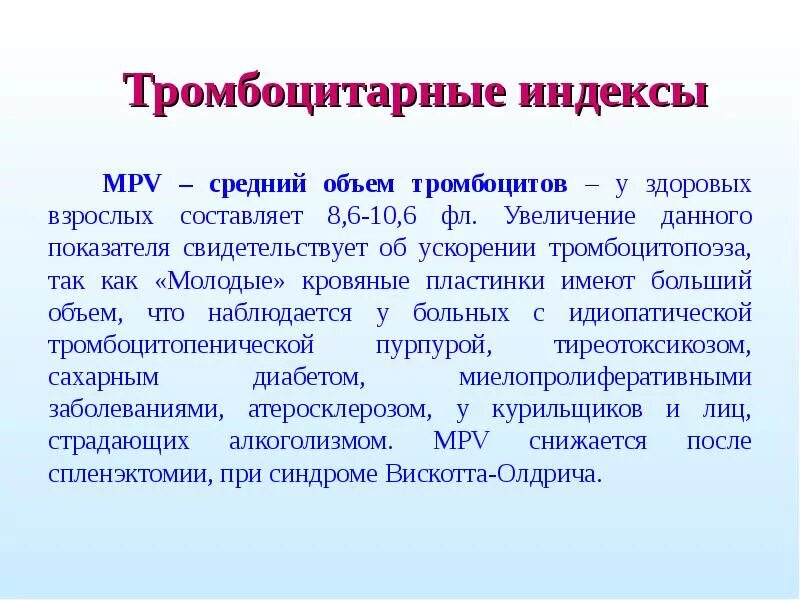 Тромбоцитарные индексы

MPV – средний объем тромбоцитов – у здоровых взрослых составляет 8,6-10,6 фл. Увеличение данного показателя свидетельствует об ускорении тромбоцитопоэза, так как «Молодые» кровяные пластинки имеют больший объем, что наблюдается у больных с идиопатической тромбоцитопенической пурпурой, тиреотоксикозом, сахарным диабетом, миелопролиферативными заболеваниями, атеросклерозом, у курильщиков и лиц, страдающих алкоголизмом. MPV снижается после спленэктомии, при синдроме Вискотта-Олдрича.